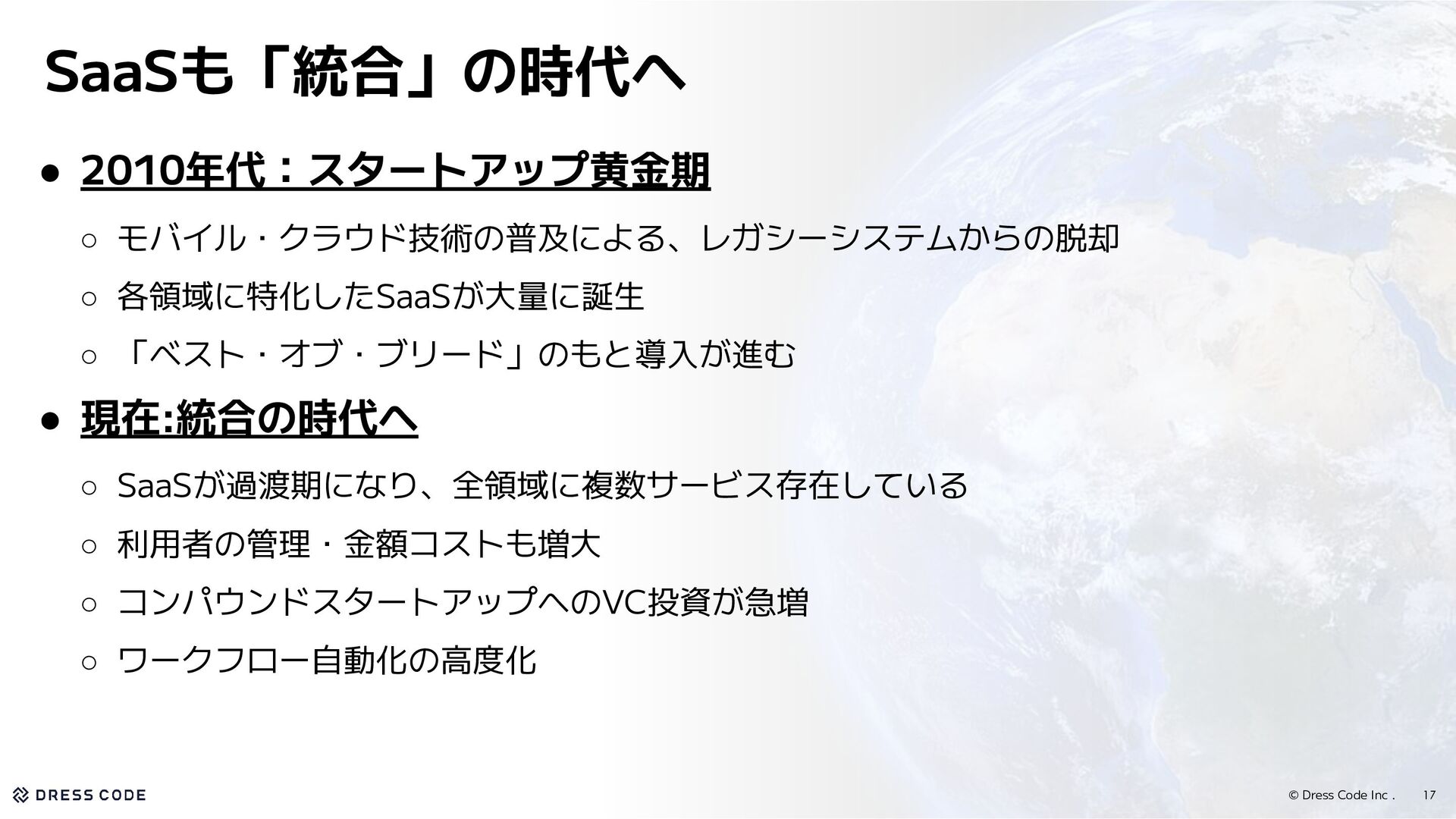 SaaSも「統合」の時代へ

● 2010年代：スタートアップ黄金期

○ モバイル・クラウド技術の普及による、レガシーシステムからの脱却

○ 各領域に特化したSaaSが大量に誕生

○ 「ベスト・オブ・ブリード」のもと導入が進む

● 現在:統合の時代へ

○ SaaSが過渡期になり、全領域に複数サービス存在している

○ 利用者の管理・金額コストも増大

○ コンパウンドスタートアップへのVC投資が急増

○ ワークフロー自動化の高度化

DRESS CODE

© Dress Code Inc . 17